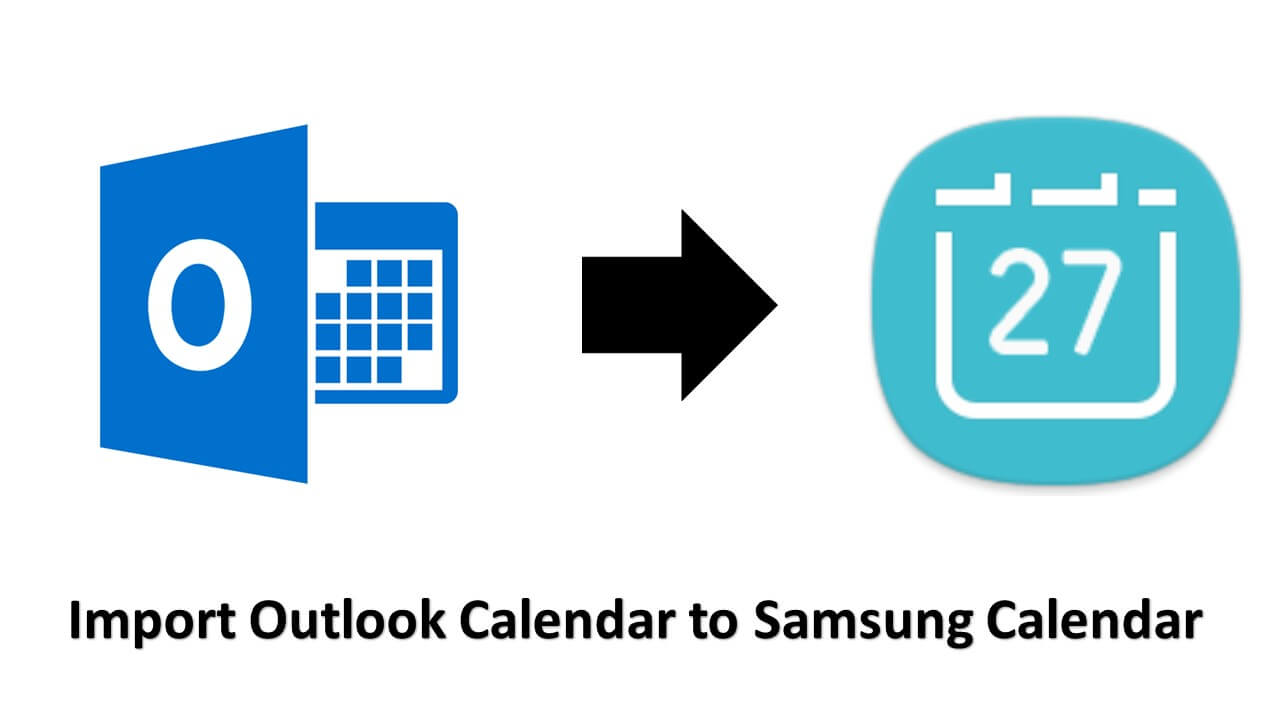 O

27

Import Outlook Calendar to Samsung Calendar